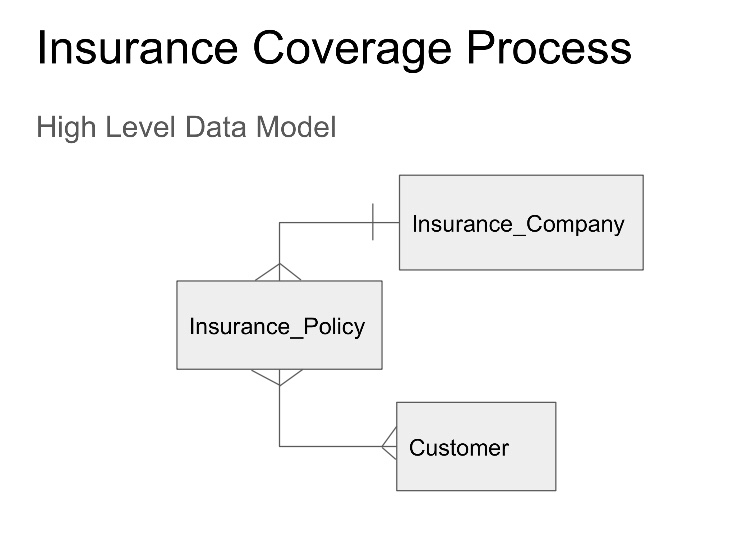 Insurance Coverage Process

High Level Data Model

Insurance_Company

Insurance_Policy

Customer